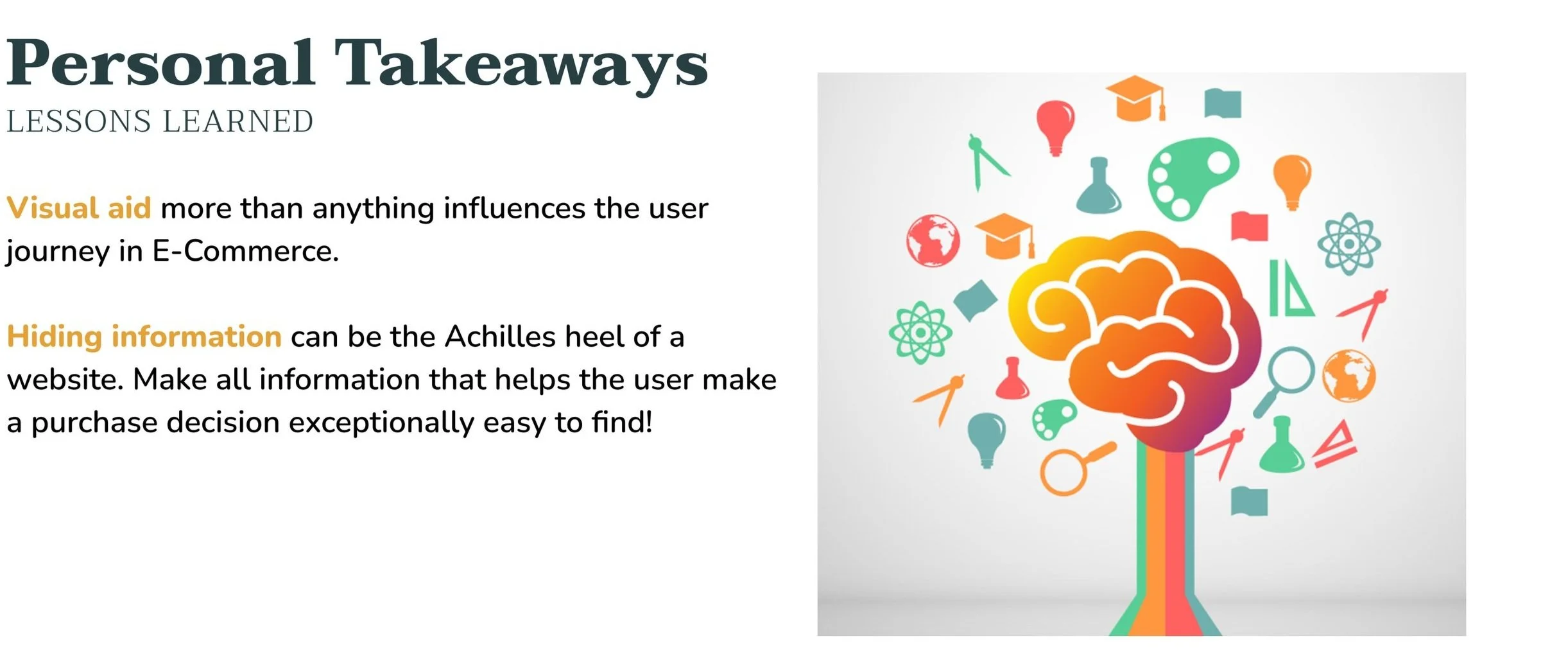 Personal Takeaways
LESSONS LEARNED

Visual aid more than anything influences the user journey in E-Commerce.

Hiding information can be the Achilles heel of a website. Make all information that helps the user make a purchase decision exceptionally easy to find!